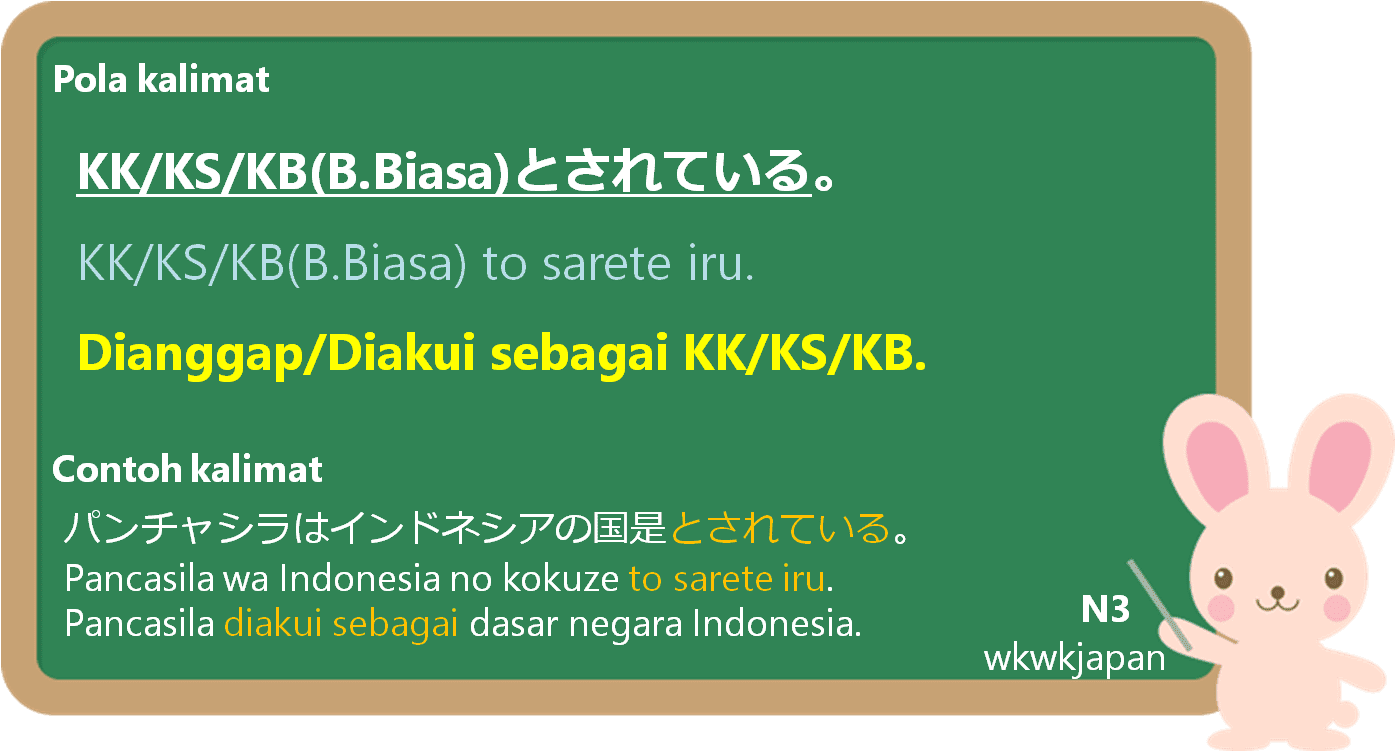 Pola kalimat

KK/KS/KB(B.Biasa)とされている。

KK/KS/KB(B.Biasa) to sarete iru.

Dianggap/Diakui sebagai KK/KS/KB.

Contoh kalimat

パンチャシラはインドネシアの国是とされている。

Pancasila wa Indonesia no kokuze to sarete iru.
Pancasila diakui sebagai dasar negara Indonesia.

N3
wkwkjapan